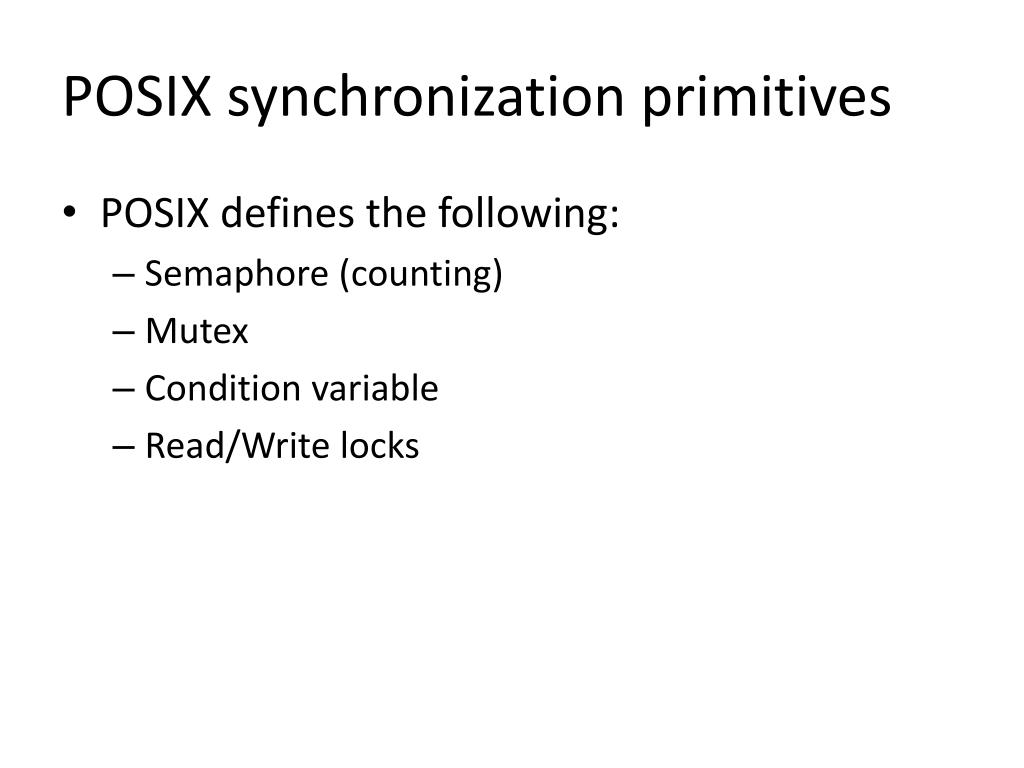 POSIX synchronization primitives

• POSIX defines the following:
– Semaphore (counting)
– Mutex
– Condition variable
– Read/Write locks